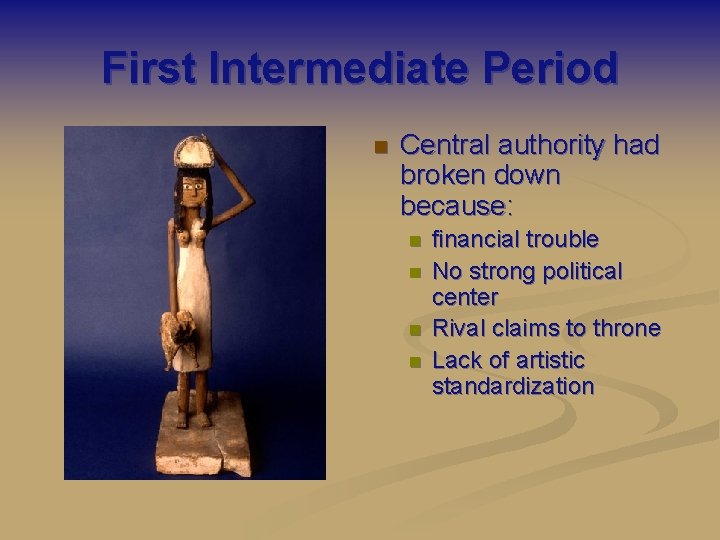 First Intermediate Period

Central authority had broken down because:

financial trouble

No strong political center

Rival claims to throne

Lack of artistic standardization